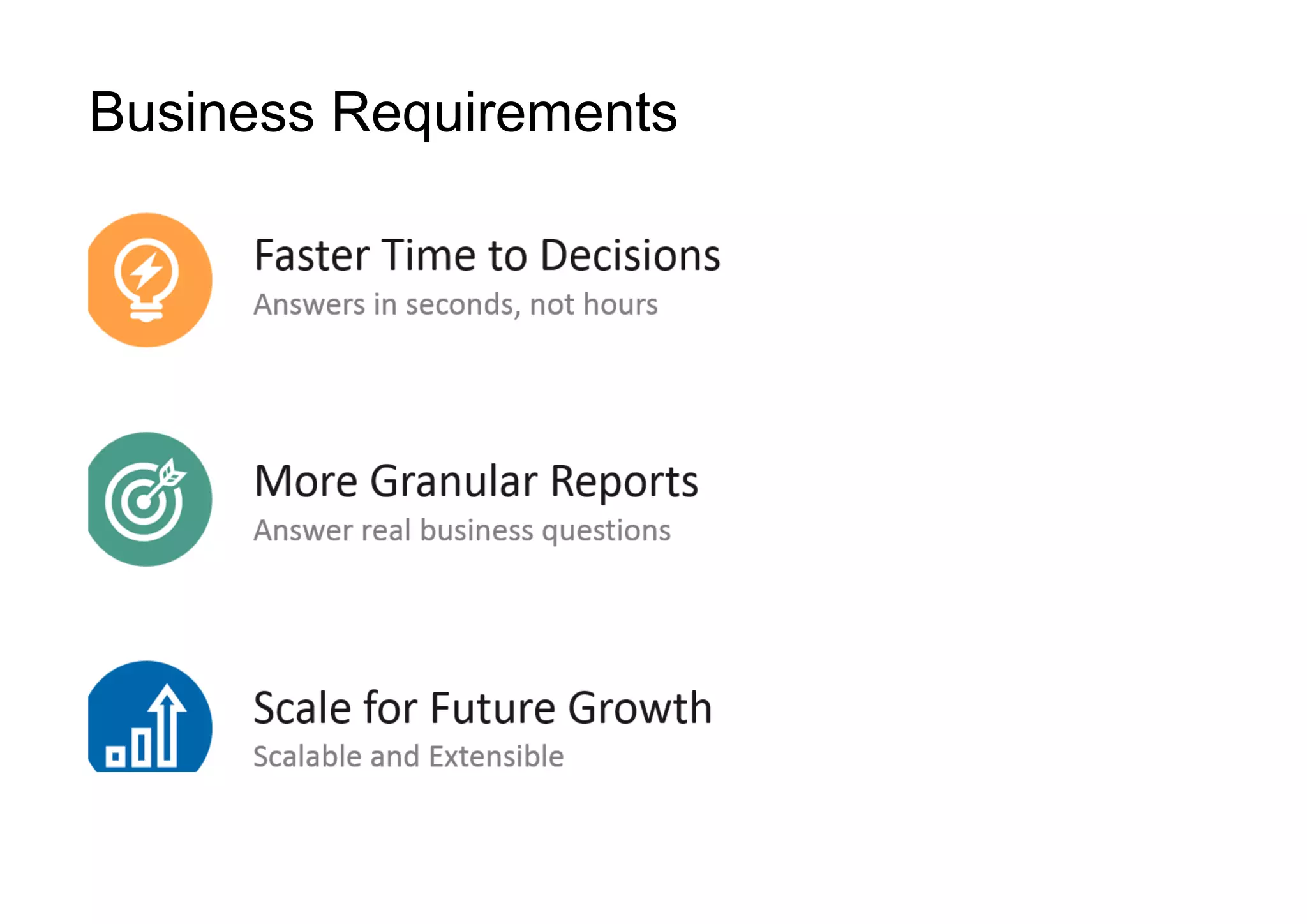 Business Requirements

Faster Time to Decisions
Answers in seconds, not hours

More Granular Reports
Answer real business questions

Scale for Future Growth
Scalable and Extensible